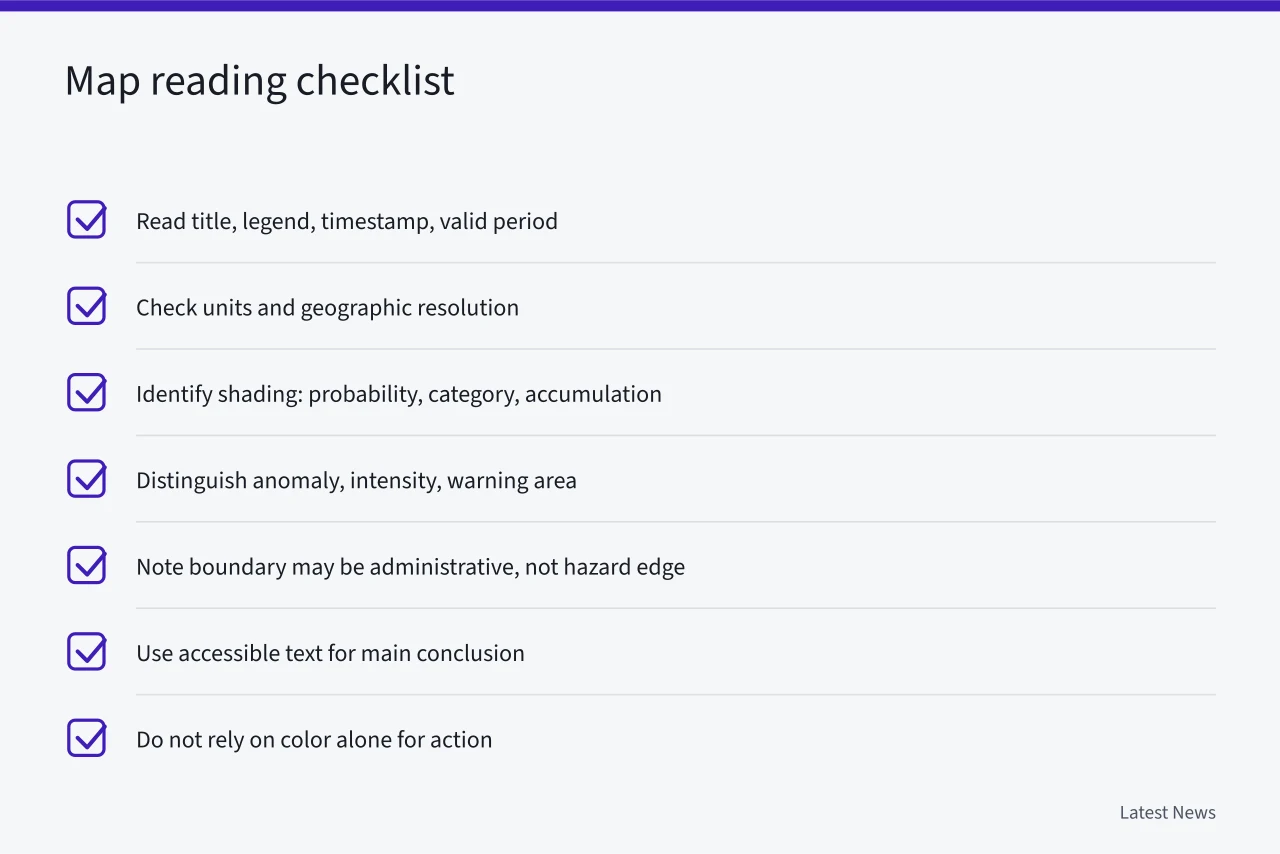 Map reading checklist

Read title, legend, timestamp, valid period

Check units and geographic resolution

Identify shading: probability, category, accumulation

Distinguish anomaly, intensity, warning area

Note boundary may be administrative, not hazard edge

Use accessible text for main conclusion

Do not rely on color alone for action

Latest News